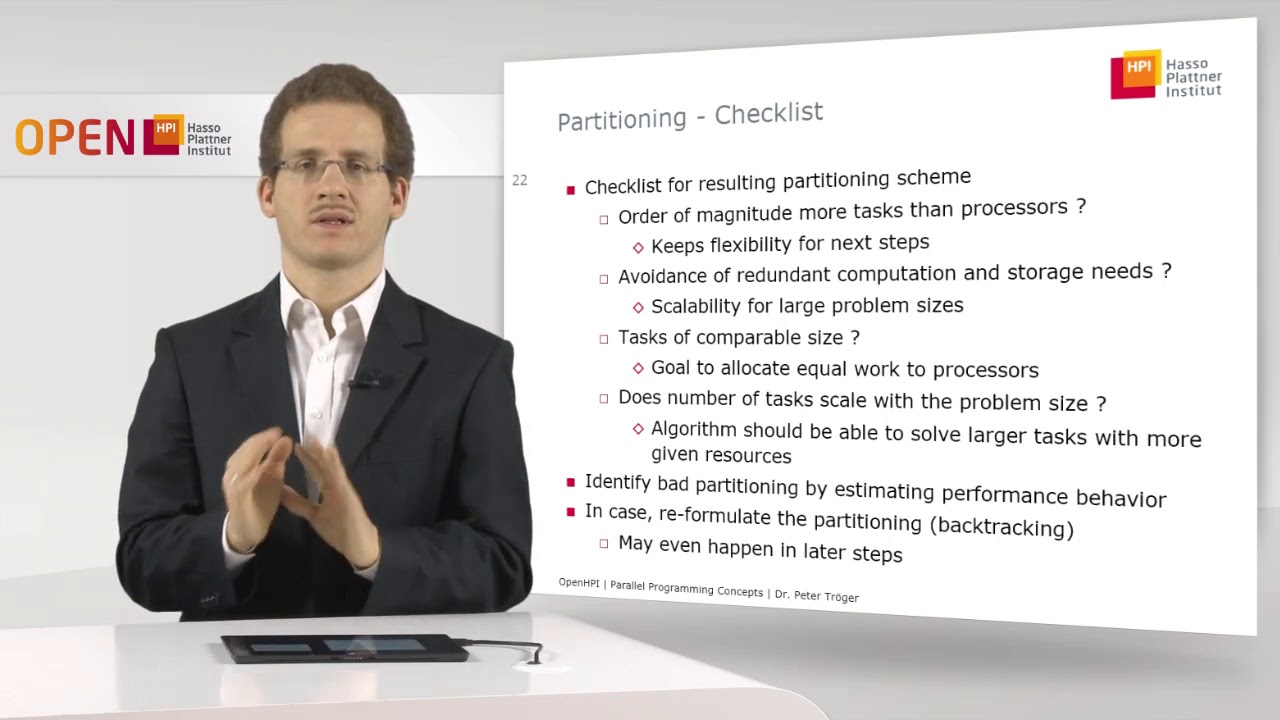 OPEN HPI Hasso Plattner Institut

HPI Hasso Plattner Institut

Partitioning - Checklist

22

■ Checklist for resulting partitioning scheme
□ Order of magnitude more tasks than processors ?
◇ Keeps flexibility for next steps
□ Avoidance of redundant computation and storage needs ?
◇ Scalability for large problem sizes
□ Tasks of comparable size ?
◇ Goal to allocate equal work to processors
□ Does number of tasks scale with the problem size ?
◇ Algorithm should be able to solve larger tasks with more given resources
■ Identify bad partitioning by estimating performance behavior
■ In case, re-formulate the partitioning (backtracking)
□ May even happen in later steps

OpenHPI | Parallel Programming Concepts | Dr. Peter Tröger